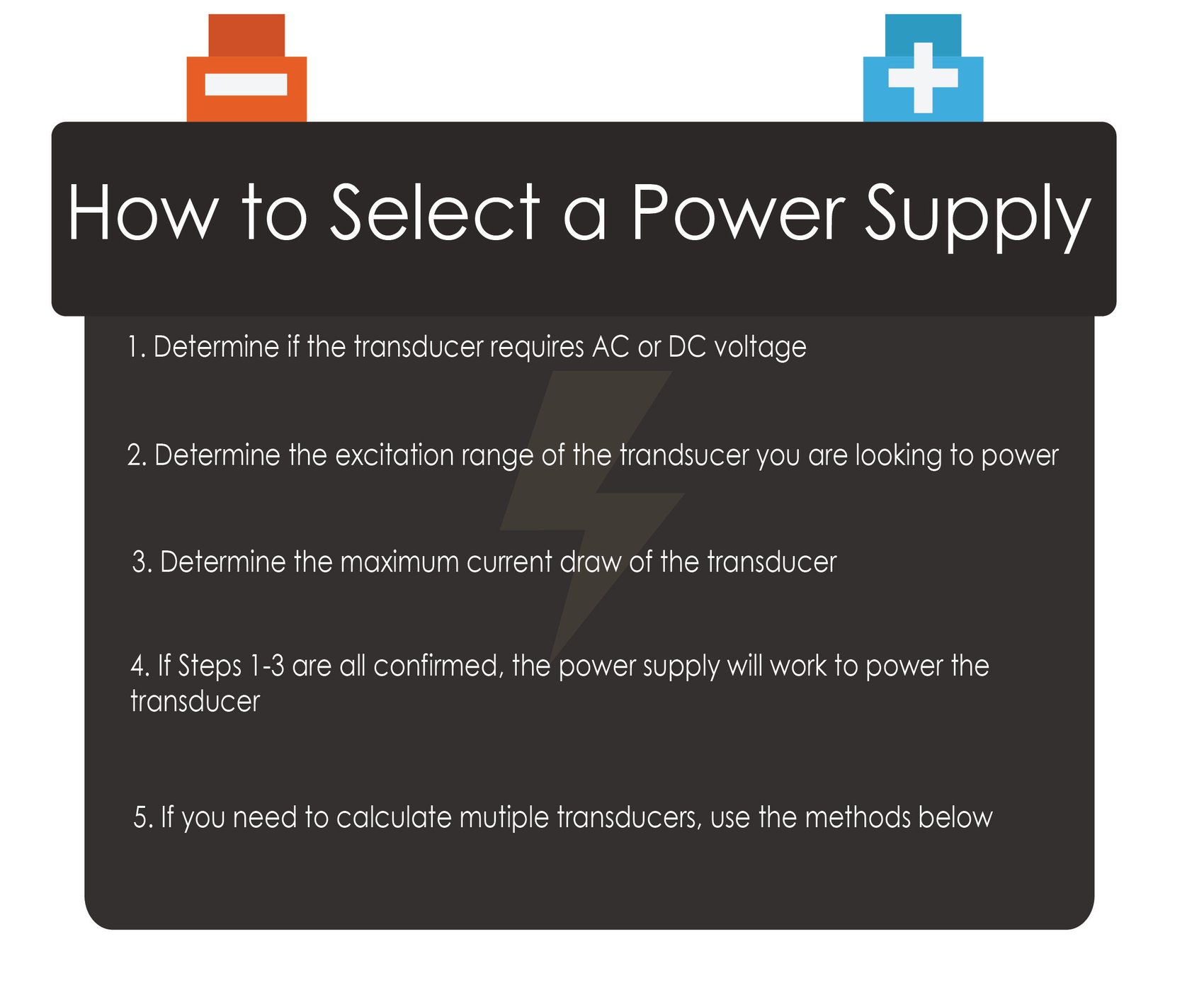 How to Select a Power Supply

1. Determine if the transducer requires AC or DC voltage

2. Determine the excitation range of the trandsucer you are looking to power

3. Determine the maximum current draw of the transducer

4. If Steps 1-3 are all confirmed, the power supply will work to power the transducer

5. If you need to calculate mutiple transducers, use the methods below